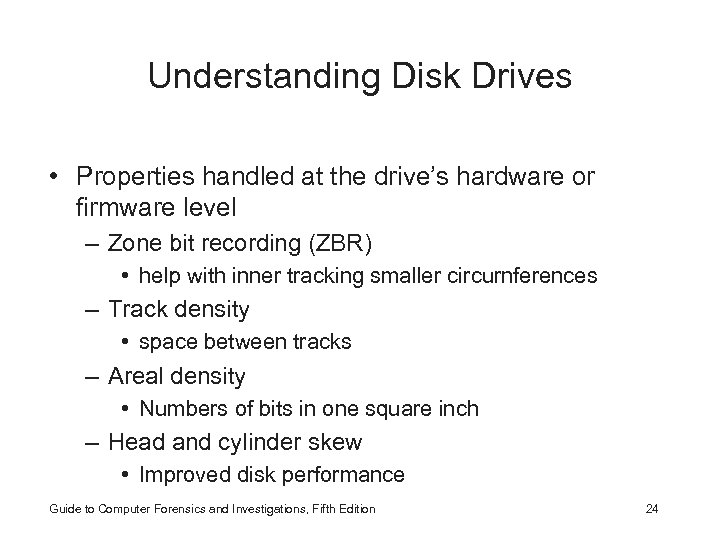 Understanding Disk Drives

• Properties handled at the drive's hardware or firmware level
  – Zone bit recording (ZBR)
    • help with inner tracking smaller circumferences
  – Track density
    • space between tracks
  – Areal density
    • Numbers of bits in one square inch
  – Head and cylinder skew
    • Improved disk performance

Guide to Computer Forensics and Investigations, Fifth Edition 24